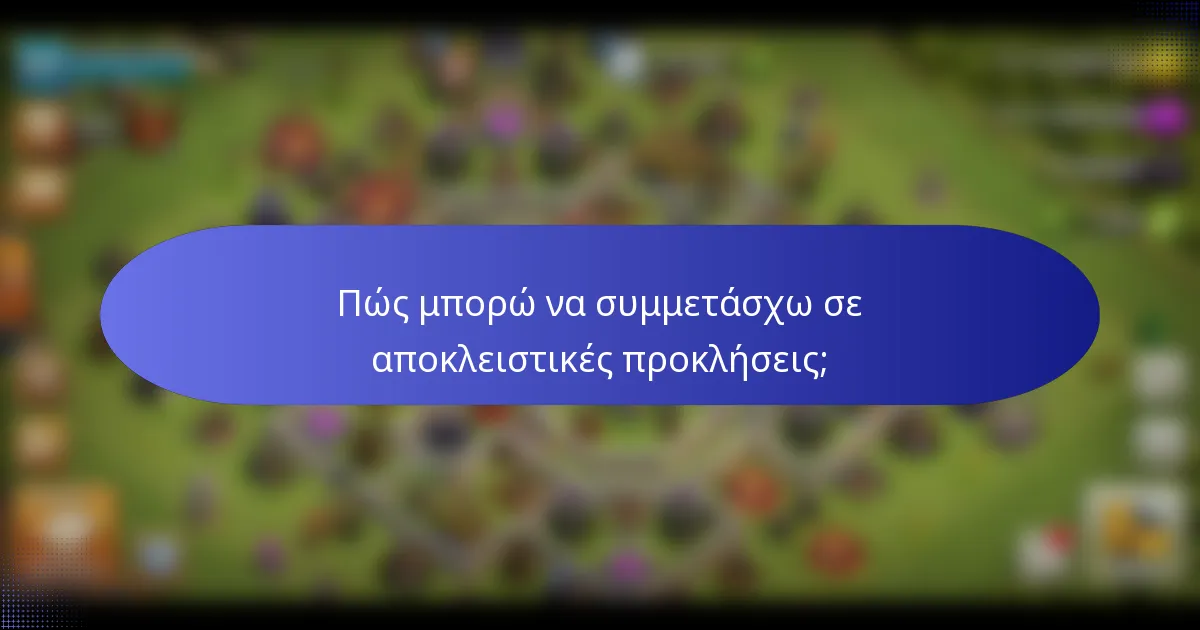 Πώς μπορώ να συμμετάσχω σε αποκλειστικές προκλήσεις;